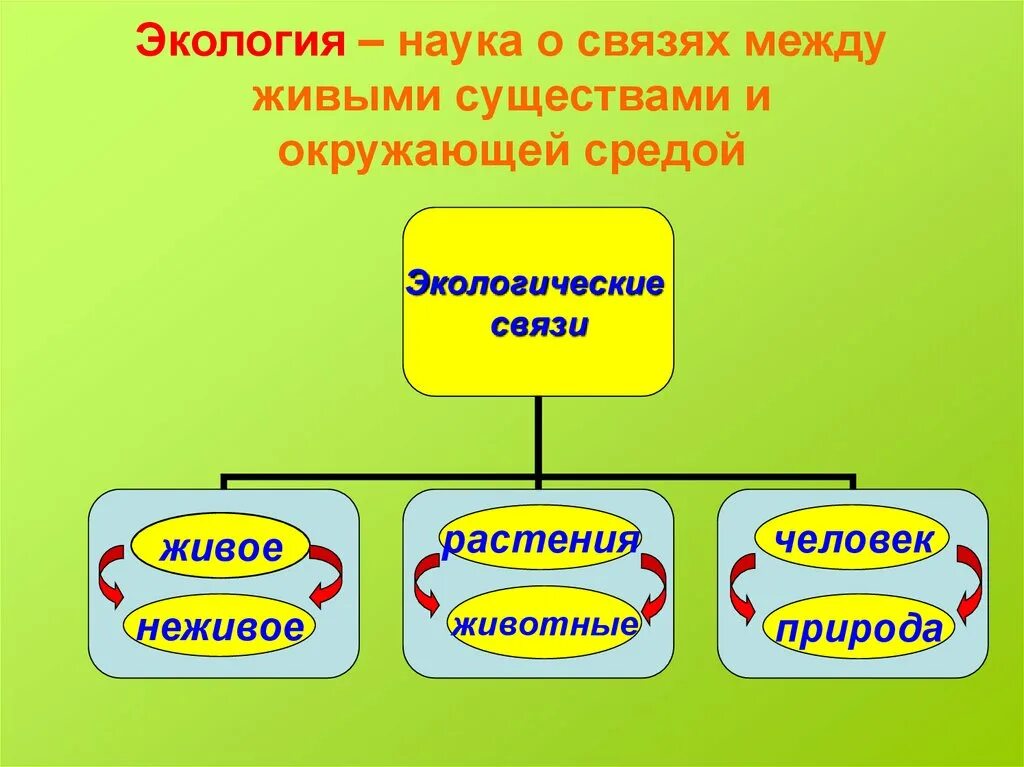 Экология – наука о связях между живыми существами и окружающей средой

Экологические связи

живое

неживое

растения

животные

человек

природа